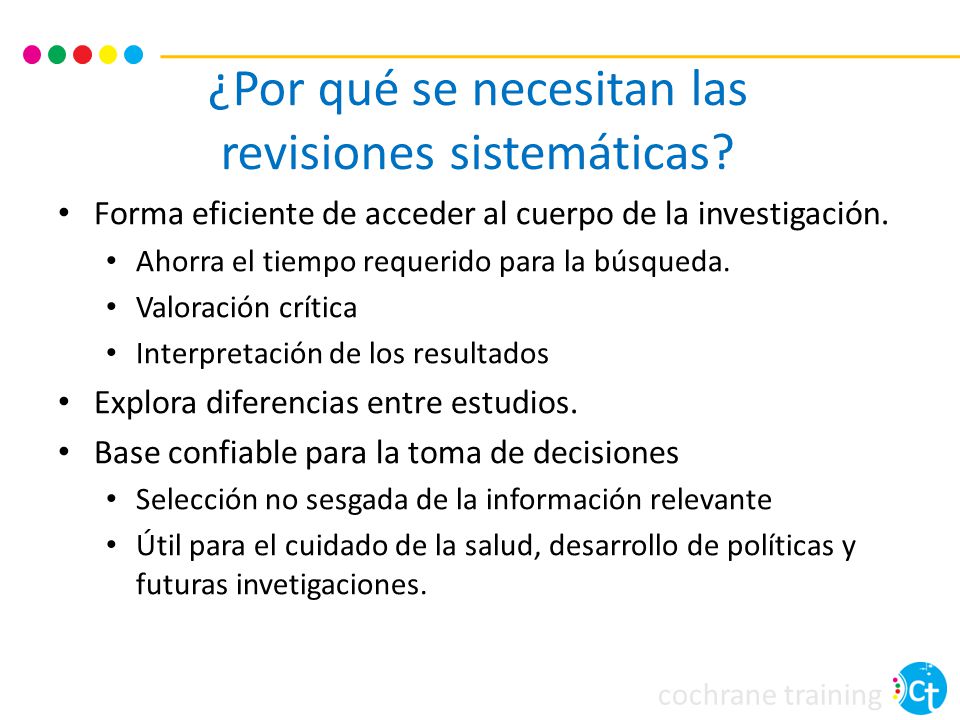 ¿Por qué se necesitan las revisiones sistemáticas?

• Forma eficiente de acceder al cuerpo de la investigación.
  • Ahorra el tiempo requerido para la búsqueda.
  • Valoración crítica
  • Interpretación de los resultados
• Explora diferencias entre estudios.
• Base confiable para la toma de decisiones
  • Selección no sesgada de la información relevante
  • Útil para el cuidado de la salud, desarrollo de políticas y futuras invetigaciones.

cochrane training Ct